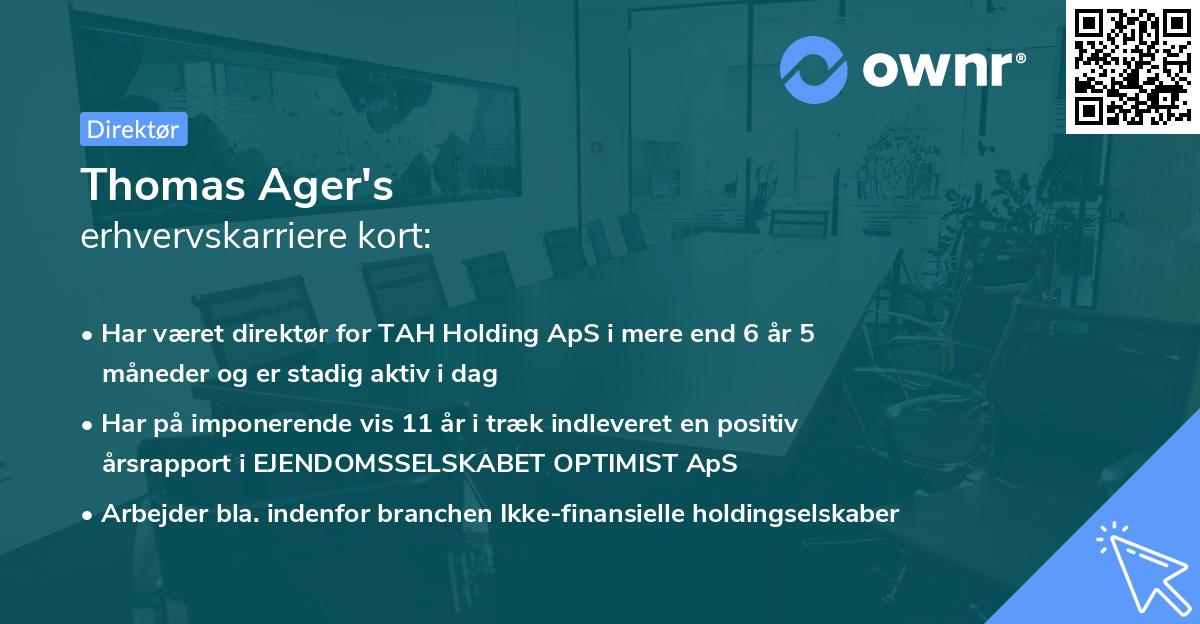 ownr®

Direktør

Thomas Ager's
erhvervskarriere kort:

• Har været direktør for TAH Holding ApS i mere end 6 år 5 måneder og er stadig aktiv i dag
• Har på imponerende vis 11 år i træk indleveret en positiv årsrapport i EJENDOMSSELSKABET OPTIMIST ApS
• Arbejder bla. indenfor branchen Ikke-finansielle holdingselskaber